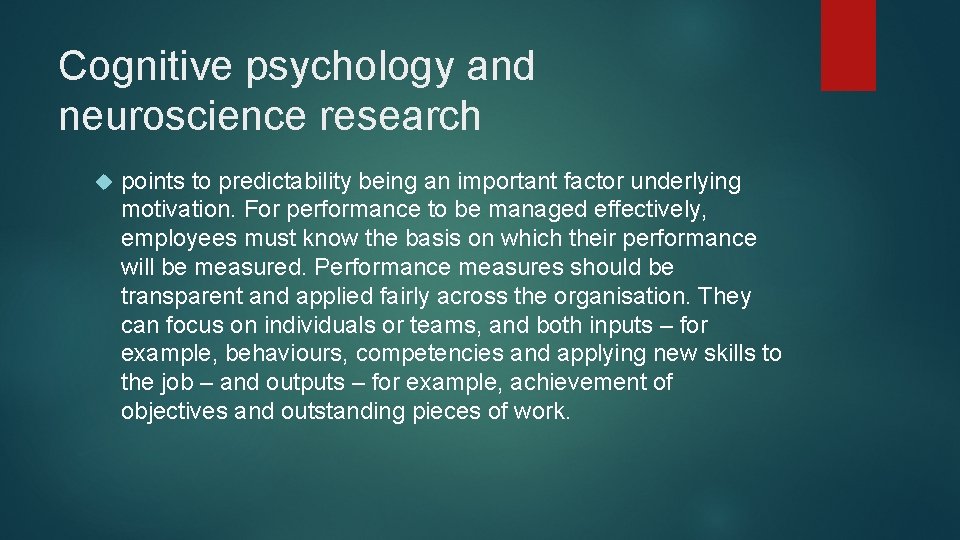 Cognitive psychology and neuroscience research

points to predictability being an important factor underlying motivation. For performance to be managed effectively, employees must know the basis on which their performance will be measured. Performance measures should be transparent and applied fairly across the organisation. They can focus on individuals or teams, and both inputs – for example, behaviours, competencies and applying new skills to the job – and outputs – for example, achievement of objectives and outstanding pieces of work.